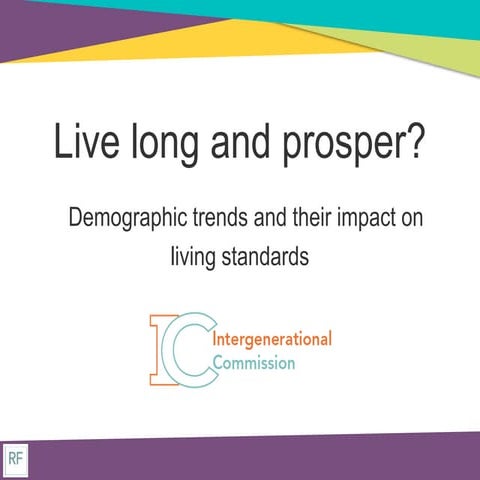 Live long and prosper?

Demographic trends and their impact on living standards

IC Intergenerational Commission

RF